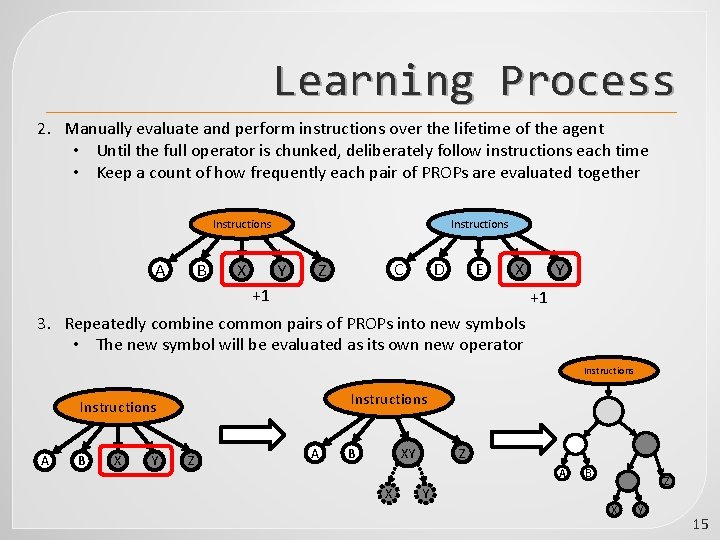 Learning Process

2. Manually evaluate and perform instructions over the lifetime of the agent
• Until the full operator is chunked, deliberately follow instructions each time
• Keep a count of how frequently each pair of PROPs are evaluated together

Instructions
A B X Y Z
+1

Instructions
C D E X Y
+1

3. Repeatedly combine common pairs of PROPs into new symbols
• The new symbol will be evaluated as its own new operator

Instructions
A B X Y Z

Instructions
A B XY Z
X Y

Instructions
A B Z
X Y

15